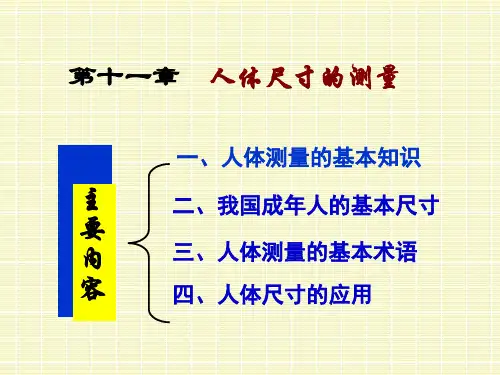 第十一章　人体尺寸的测量

主要内容

一、人体测量的基本知识

二、我国成年人的基本尺寸

三、人体测量的基本术语

四、人体尺寸的应用